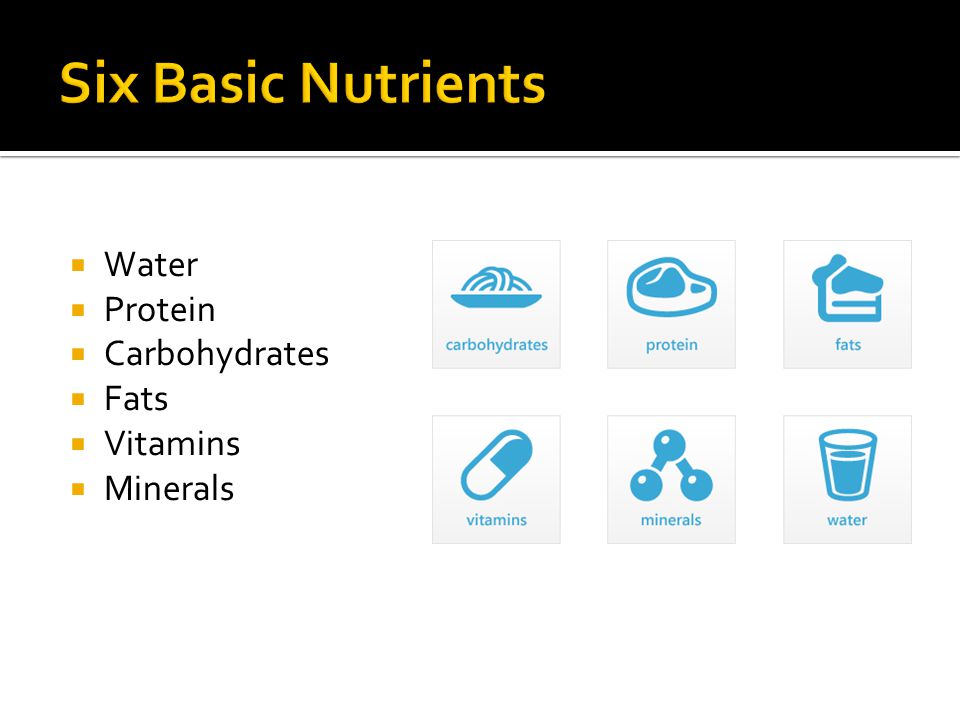 Six Basic Nutrients

- Water
- Protein
- Carbohydrates
- Fats
- Vitamins
- Minerals

carbohydrates

protein

fats

vitamins

minerals

water